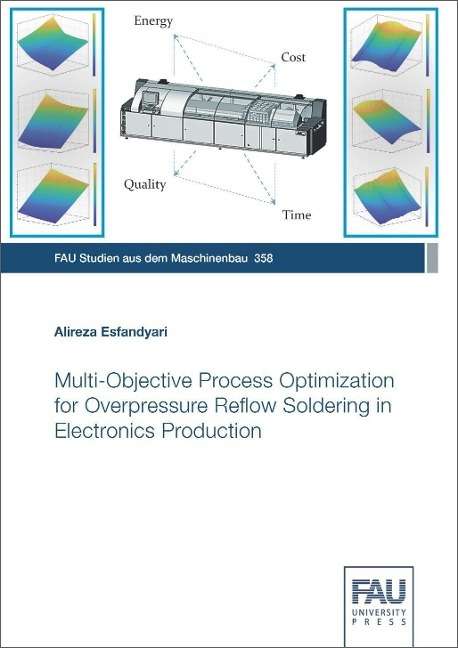 Energy

Cost

Quality

Time

FAU Studien aus dem Maschinenbau 358

Alireza Esfandyari

Multi-Objective Process Optimization for Overpressure Reflow Soldering in Electronics Production

FAU
UNIVERSITY
PRESS